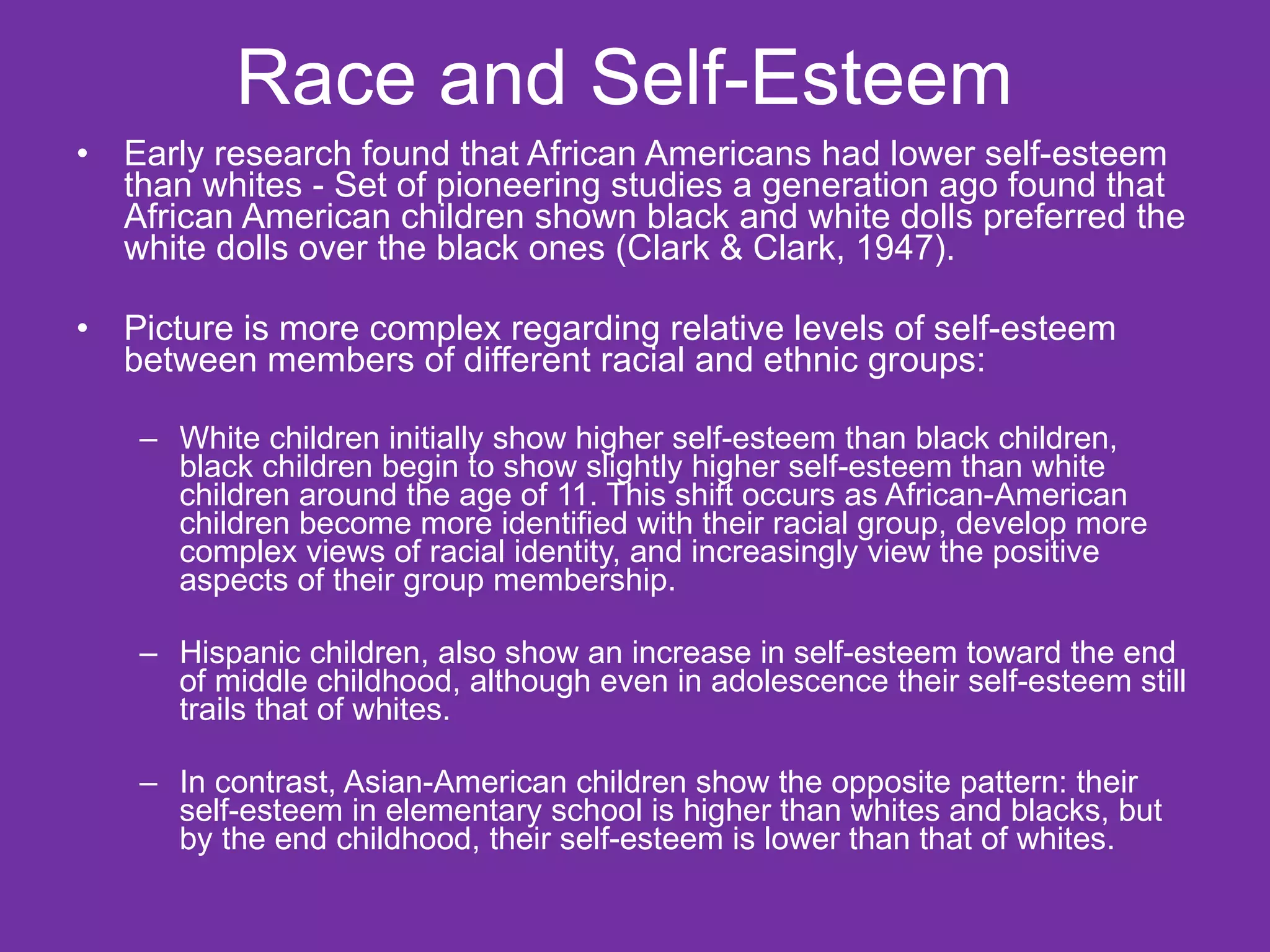 Race and Self-Esteem

• Early research found that African Americans had lower self-esteem than whites - Set of pioneering studies a generation ago found that African American children shown black and white dolls preferred the white dolls over the black ones (Clark & Clark, 1947).

• Picture is more complex regarding relative levels of self-esteem between members of different racial and ethnic groups:

– White children initially show higher self-esteem than black children, black children begin to show slightly higher self-esteem than white children around the age of 11. This shift occurs as African-American children become more identified with their racial group, develop more complex views of racial identity, and increasingly view the positive aspects of their group membership.

– Hispanic children, also show an increase in self-esteem toward the end of middle childhood, although even in adolescence their self-esteem still trails that of whites.

– In contrast, Asian-American children show the opposite pattern: their self-esteem in elementary school is higher than whites and blacks, but by the end childhood, their self-esteem is lower than that of whites.